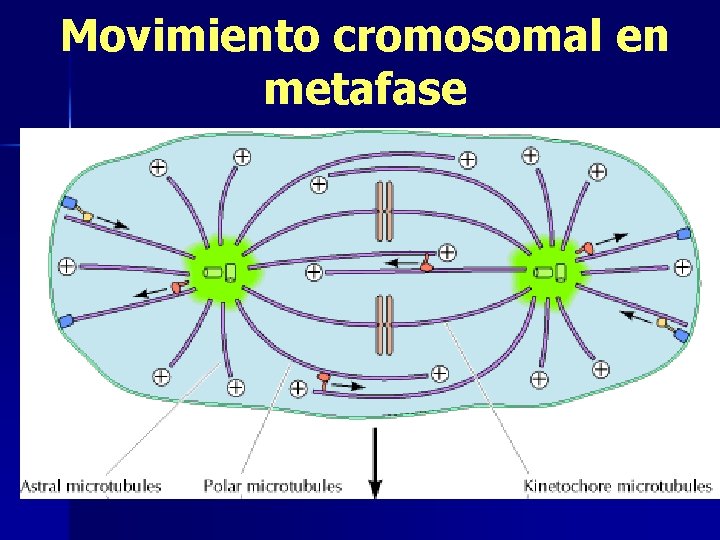 Movimiento cromosomal en metafase

Astral microtubules

Polar microtubules

Kinetochore microtubules